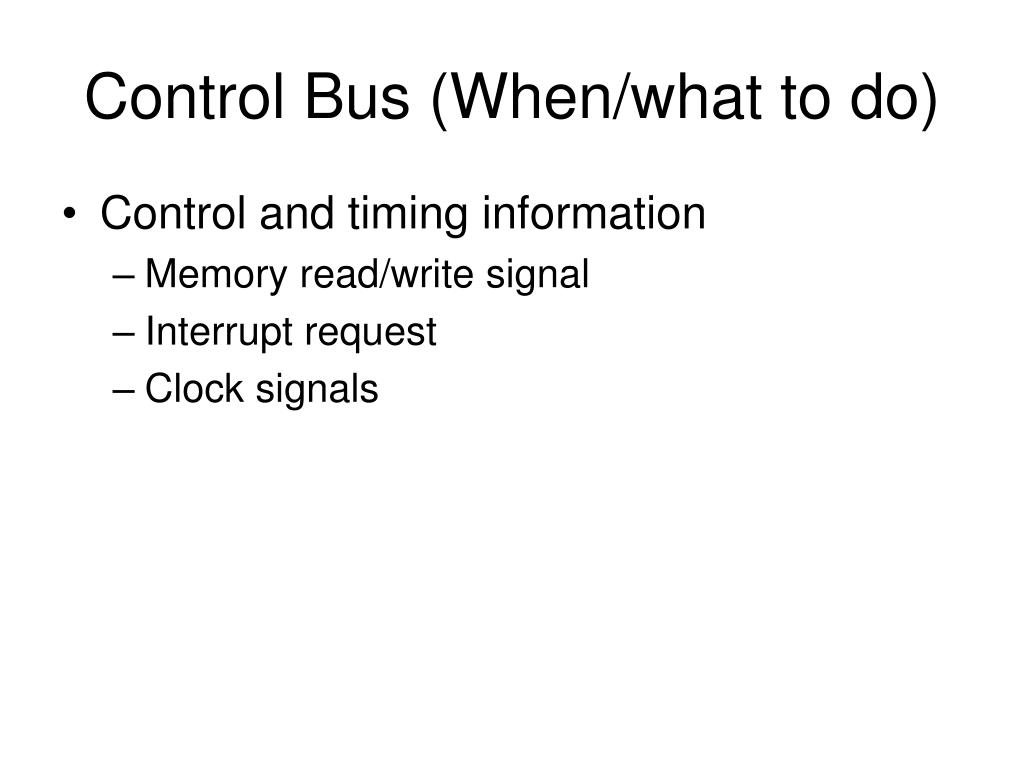 Control Bus (When/what to do)

• Control and timing information
– Memory read/write signal
– Interrupt request
– Clock signals